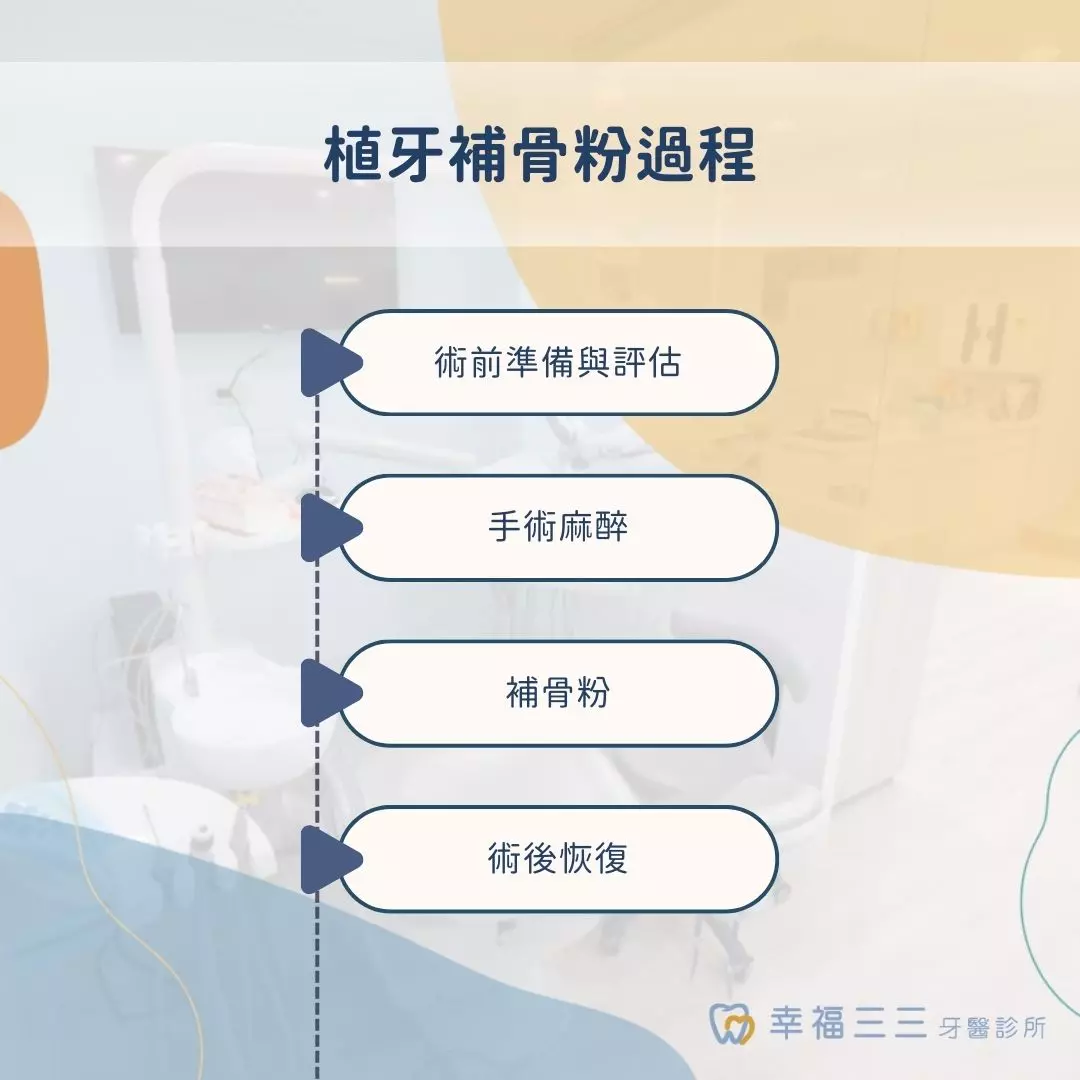 植牙補骨粉過程

術前準備與評估

手術麻醉

補骨粉

術後恢復

幸福三三 牙醫診所